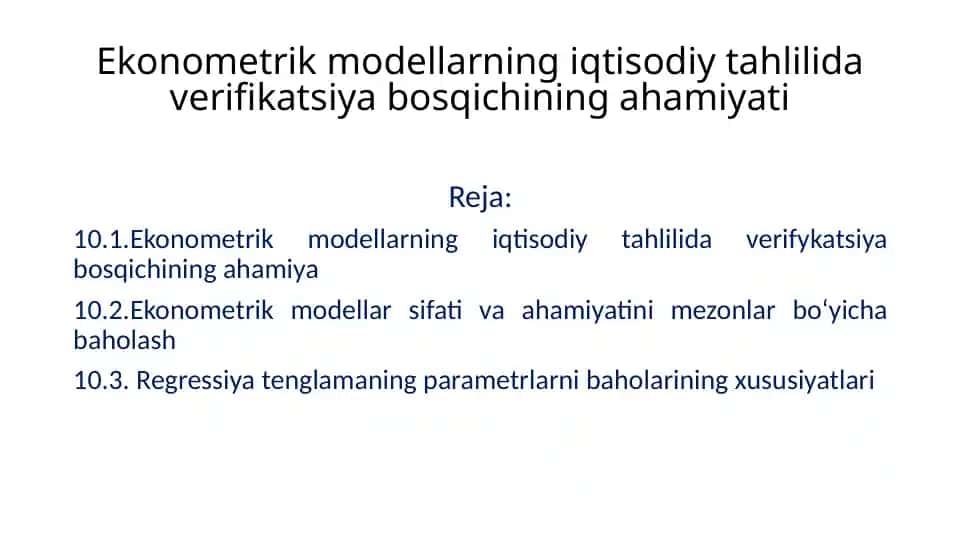 Ekonometrik modellarning iqtisodiy tahlilida verifikatsiya bosqichining ahamiyati

Reja:

10.1.Ekonometrik modellarning iqtisodiy tahlilida verifykatsiya bosqichining ahamiya

10.2.Ekonometrik modellar sifati va ahamiyatini mezonlar bo‘yicha baholash

10.3. Regressiya tenglamaning parametrlarni baholarining xususiyatlari